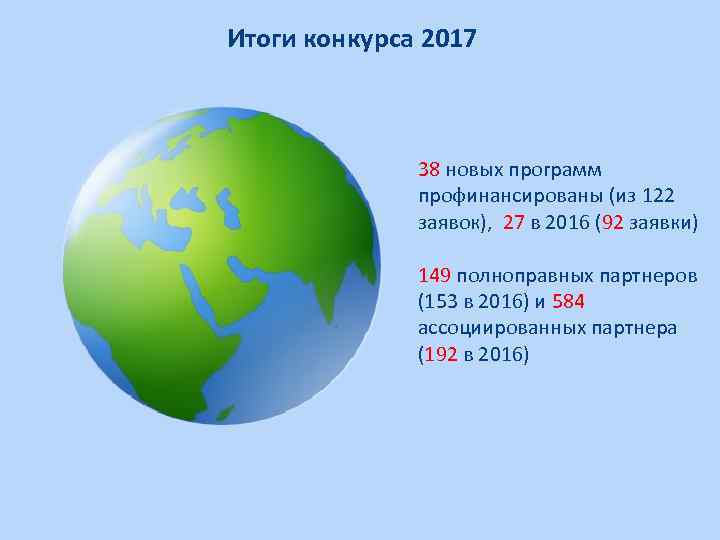 Итоги конкурса 2017

38 новых программ профинансированы (из 122 заявок), 27 в 2016 (92 заявки)

149 полноправных партнеров (153 в 2016) и 584 ассоциированных партнера (192 в 2016)